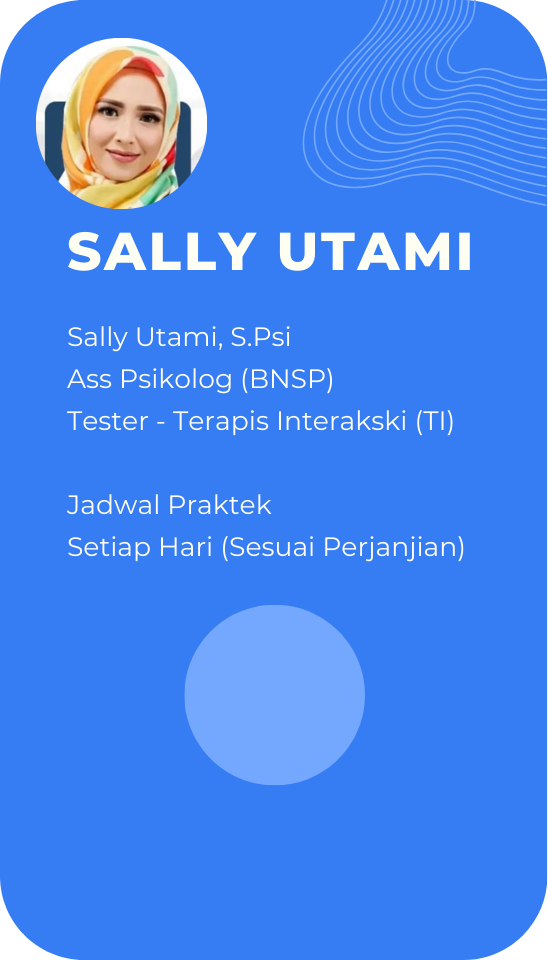 SALLY UTAMI

Sally Utami, S.Psi
Ass Psikolog (BNSP)
Tester - Terapis Interakski (TI)

Jadwal Praktek
Setiap Hari (Sesuai Perjanjian)